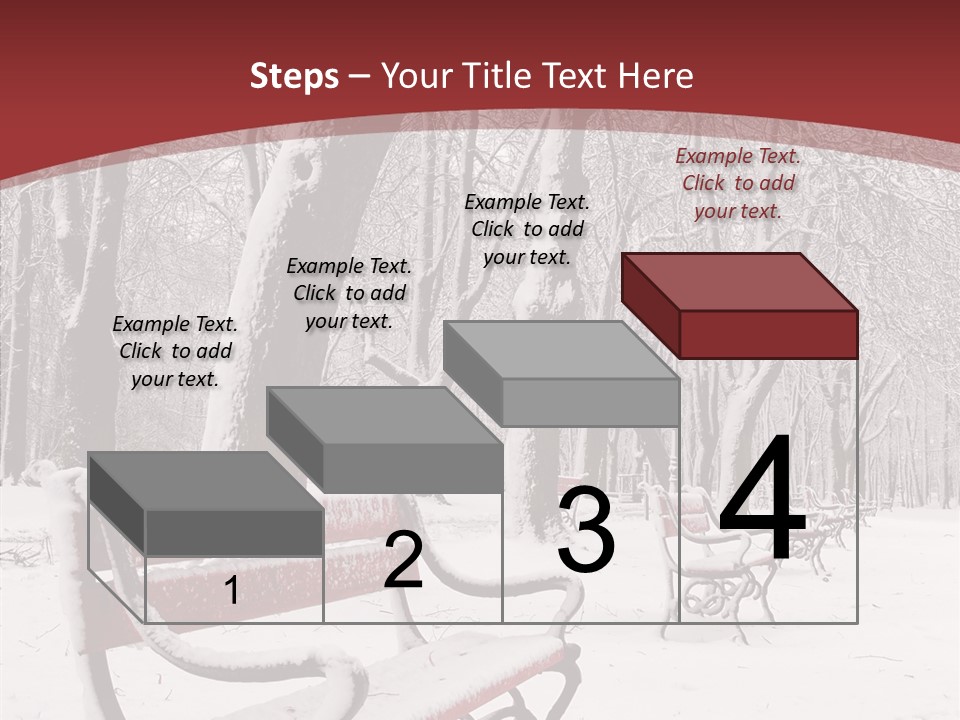 Steps – Your Title Text Here

Example Text. Click to add your text.

Example Text. Click to add your text.

Example Text. Click to add your text.

Example Text. Click to add your text.

1

2

3

4